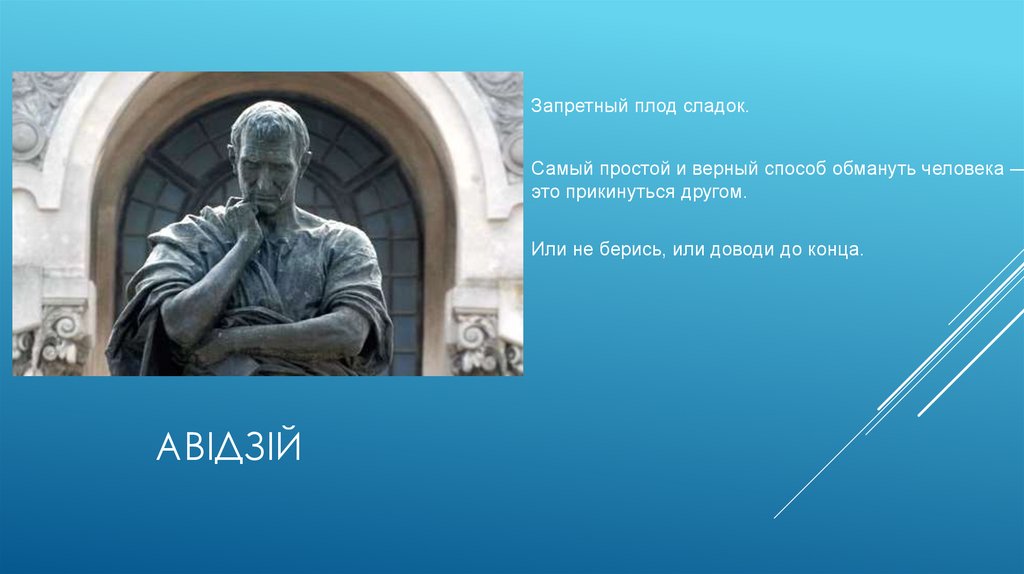 Запретный плод сладок.

Самый простой и верный способ обмануть человека — это прикинуться другом.

Или не берись, или доводи до конца.

АВІДЗІЙ